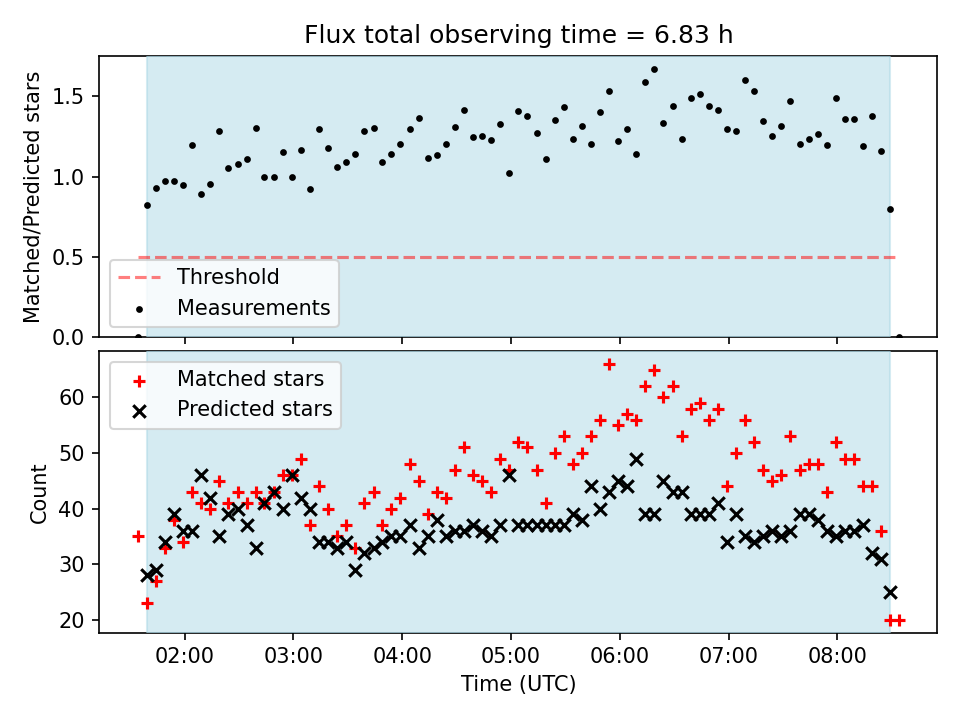 Flux total observing time = 6.83 h

Matched/Predicted stars

1.5
1.0
0.5
0.0

Threshold
Measurements

Matched stars
Predicted stars

Count

60
50
40
30
20

02:00
03:00
04:00
05:00
06:00
07:00
08:00

Time (UTC)